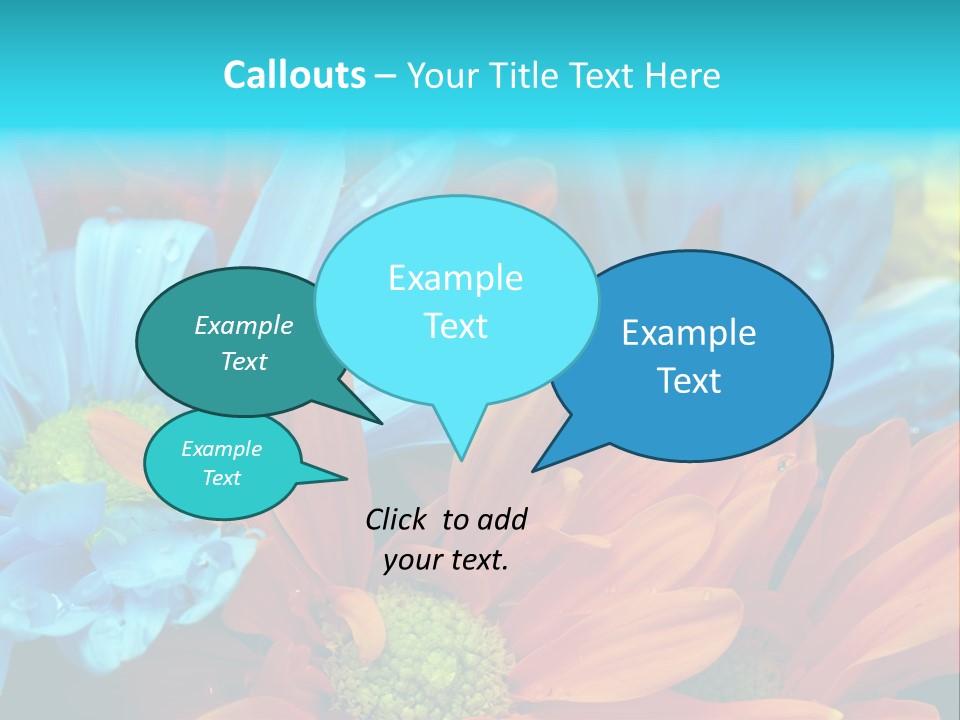 Callouts – Your Title Text Here

Example Text

Example Text

Example Text

Example Text

Click to add your text.